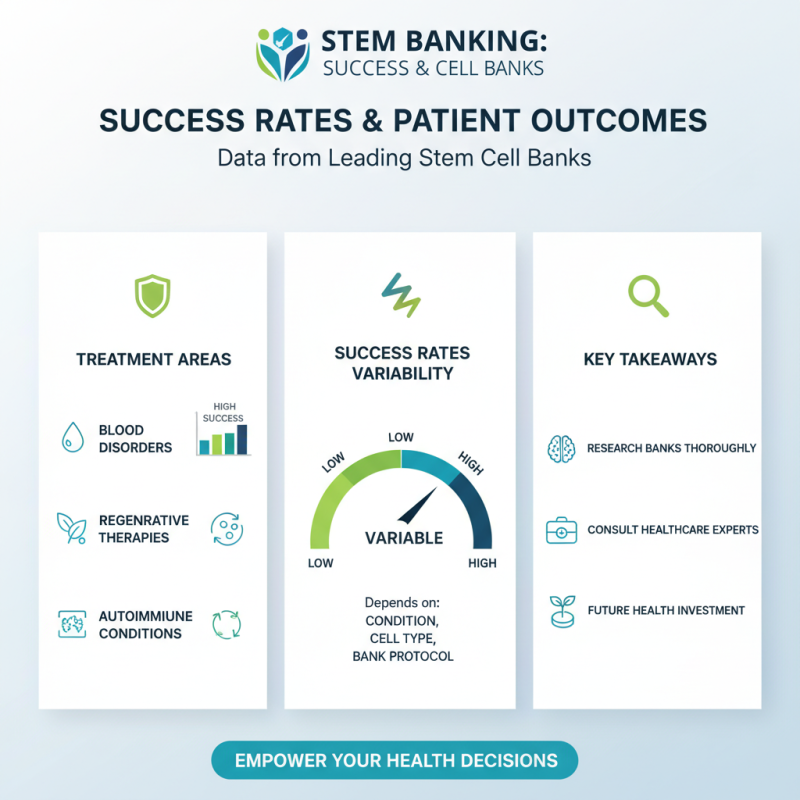 STEM BANKING:
SUCCESS & CELL BANKS

SUCCESS RATES & PATIENT OUTCOMES
Data from Leading Stem Cell Banks

TREATMENT AREAS

BLOOD DISORDERS

HIGH SUCCESS

REGENRATIVE THERAPIES

AUTOIMMIUNE CONDITIONS

SUCCESS RATES VARIABILITY

LOW
LOW
HIGH
VARIABLE
LOW
HIGH

Depends on:
CONDITION,
CELL TYPE,
BANK PROTOCOL

KEY TAKEAWAYS

RESEARCH BANKS THOROUGHLY

CONSULT HEALTHCARE EXPERTS

FUTURE HEALTH INVESTMENT

EMPOWER YOUR HEALTH DECISIONS